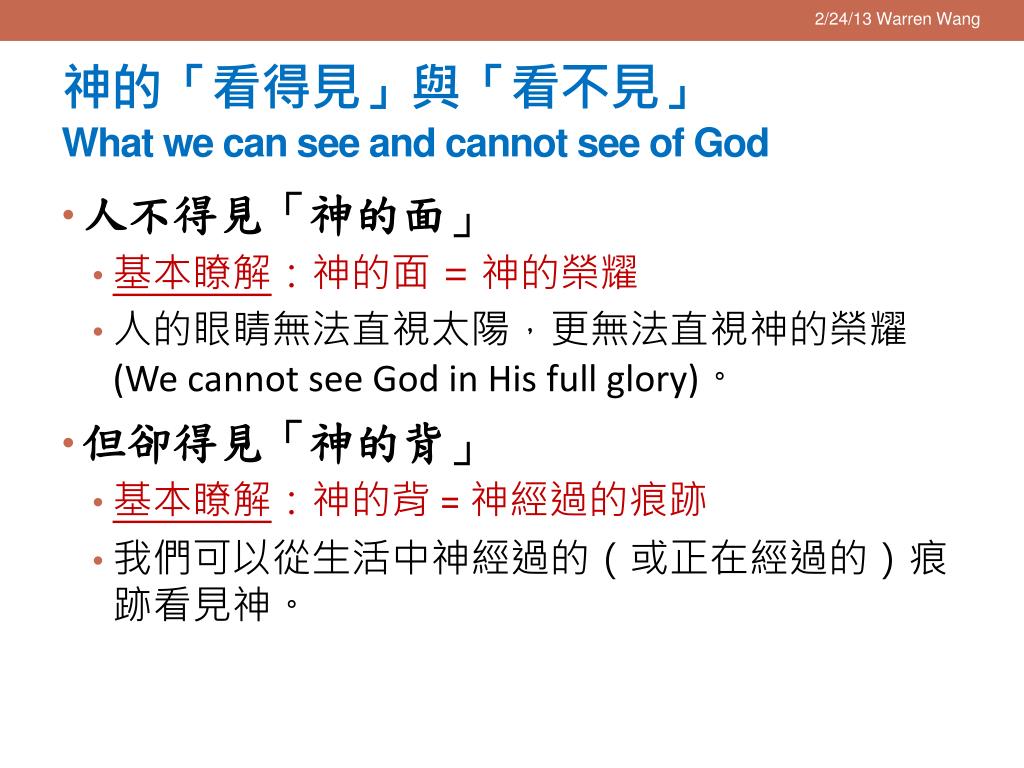 2/24/13 Warren Wang

神的「看得見」與「看不見」
What we can see and cannot see of God

• 人不得見「神的面」
• 基本瞭解：神的面 = 神的榮耀
• 人的眼睛無法直視太陽，更無法直視神的榮耀 (We cannot see God in His full glory)。

• 但卻得見「神的背」
• 基本瞭解：神的背 = 神經過的痕跡
• 我們可以從生活中神經過的（或正在經過的）痕跡看見神。